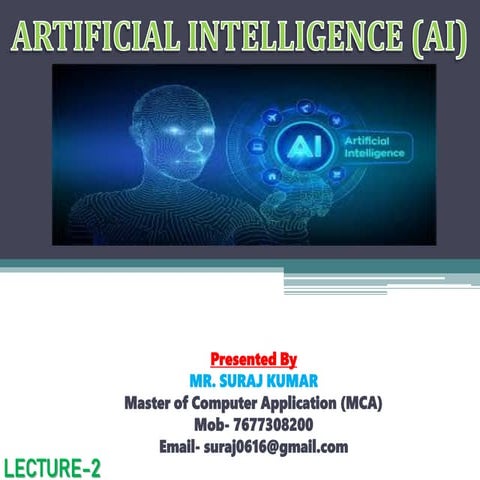 ARTIFICIAL INTELLIGENCE (AI)

AI

Artificial Intelligence

Presented By

MR. SURAJ KUMAR

Master of Computer Application (MCA)

Mob- 7677308200

Email- suraj0616@gmail.com

LECTURE-2